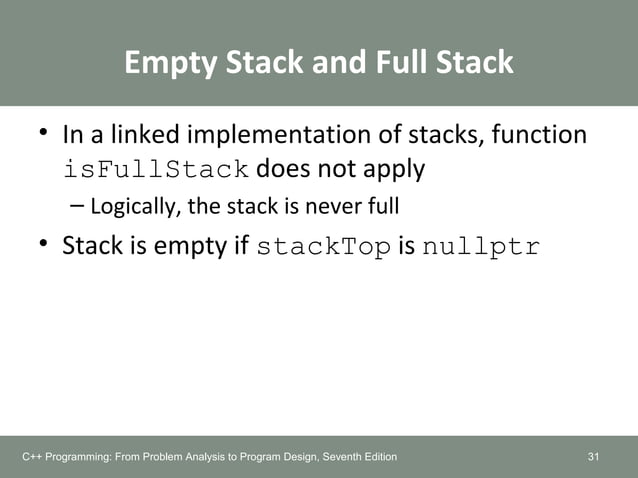 Empty Stack and Full Stack

• In a linked implementation of stacks, function isFullStack does not apply

– Logically, the stack is never full

• Stack is empty if stackTop is nullptr

C++ Programming: From Problem Analysis to Program Design, Seventh Edition

31